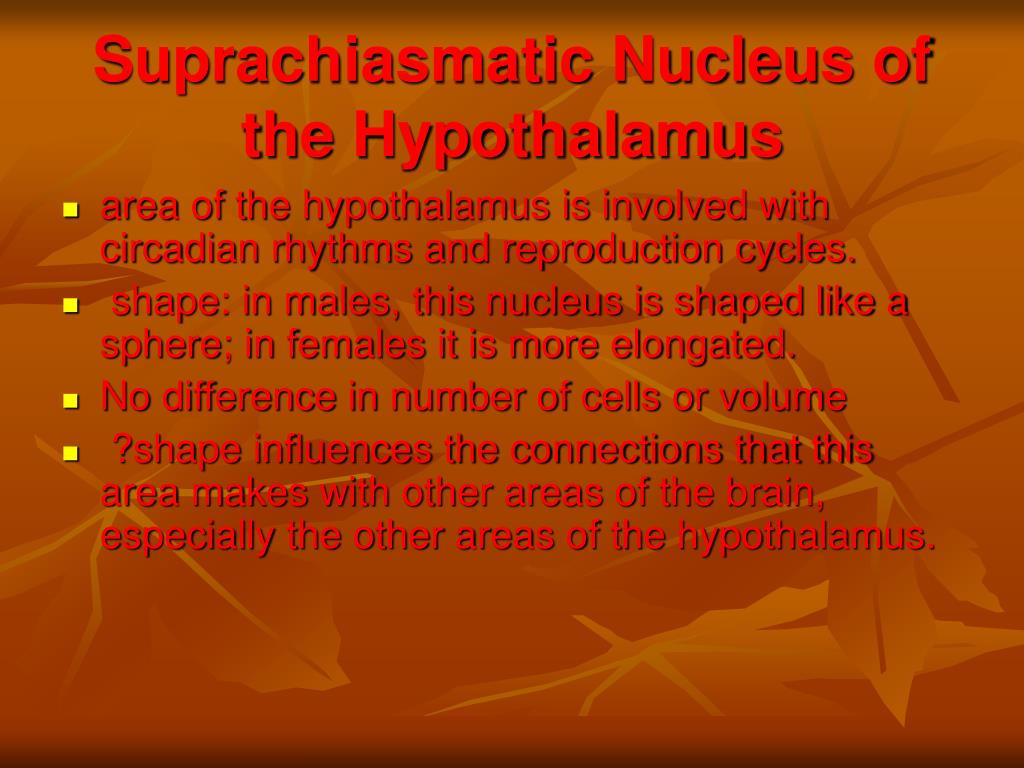 Suprachiasmatic Nucleus of the Hypothalamus

- area of the hypothalamus is involved with circadian rhythms and reproduction cycles.
- shape: in males, this nucleus is shaped like a sphere; in females it is more elongated.
- No difference in number of cells or volume
- ?shape influences the connections that this area makes with other areas of the brain, especially the other areas of the hypothalamus.